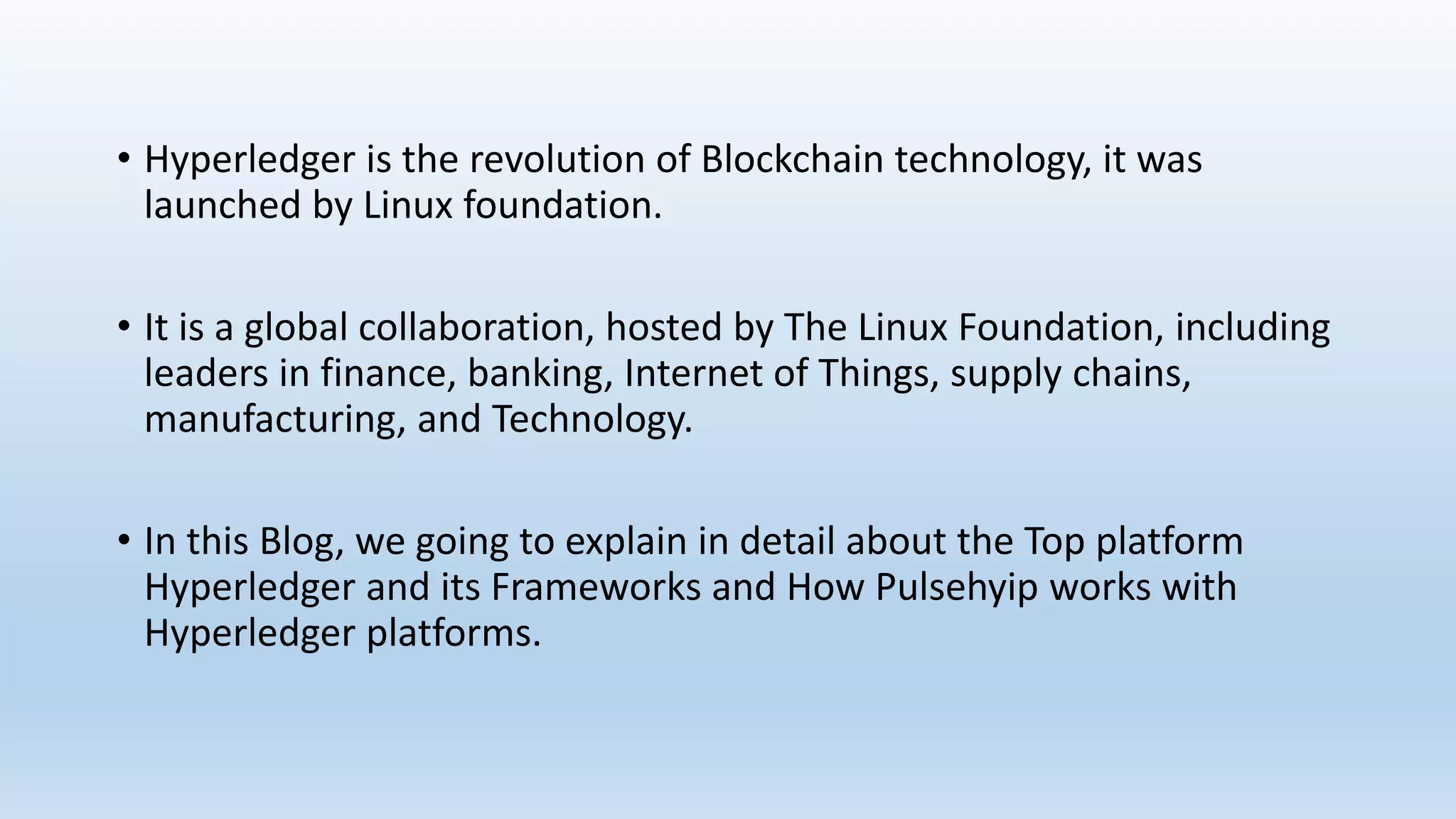 • Hyperledger is the revolution of Blockchain technology, it was launched by Linux foundation.

• It is a global collaboration, hosted by The Linux Foundation, including leaders in finance, banking, Internet of Things, supply chains, manufacturing, and Technology.

• In this Blog, we going to explain in detail about the Top platform Hyperledger and its Frameworks and How Pulsehyip works with Hyperledger platforms.